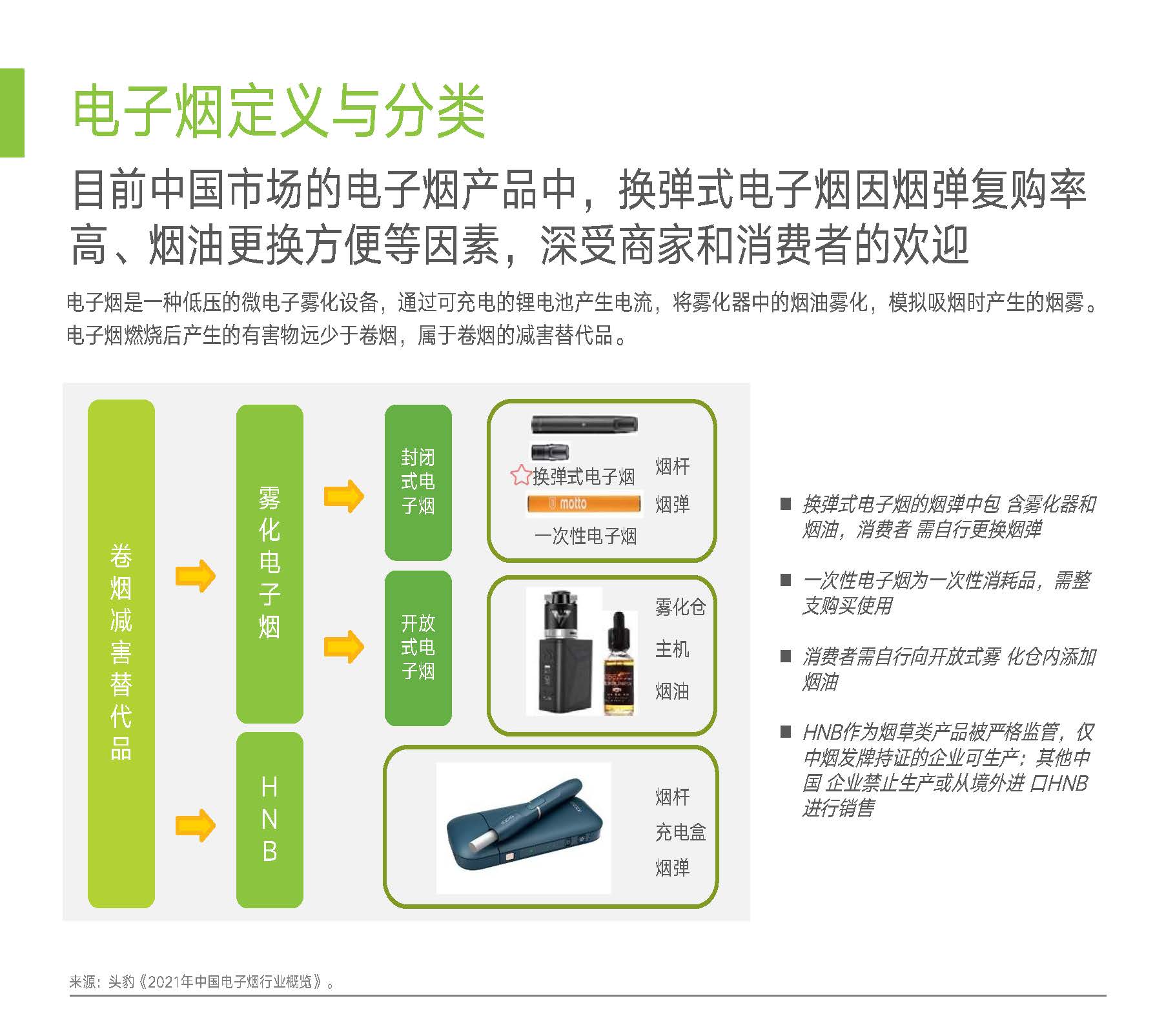 电子烟定义与分类

目前中国市场的电子烟产品中，换弹式电子烟因烟弹复购率高、烟油更换方便等因素，深受商家和消费者的欢迎

电子烟是一种低压的微电子雾化设备，通过可充电的锂电池产生电流，将雾化器中的烟油雾化，模拟吸烟时产生的烟雾。电子烟燃烧后产生的有害物远少于卷烟，属于卷烟的减害替代品。

卷烟减害替代品

雾化电子烟

HNB

封闭式电子烟

开放式电子烟

换弹式电子烟

motto

一次性电子烟

烟杆

烟弹

雾化仓

主机

烟油

烟杆

充电盒

烟弹

■ 换弹式电子烟的烟弹中包 含雾化器和烟油，消费者 需自行更换烟弹

■ 一次性电子烟为一次性消耗品，需整支购买使用

■ 消费者需自行向开放式雾 化仓内添加烟油

■ HNB作为烟草类产品被严格监管，仅中烟发牌持证的企业可生产；其他中国 企业禁止生产或从境外进 口HNB进行销售

来源：头豹《2021年中国电子烟行业概览》。